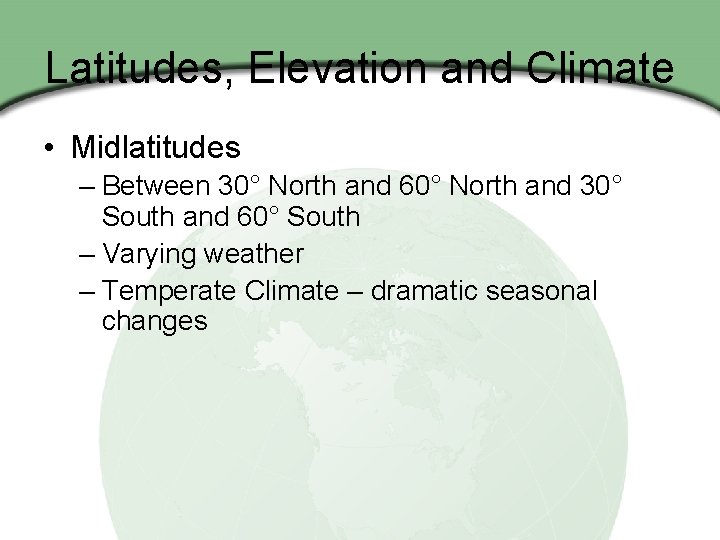 Latitudes, Elevation and Climate

• Midlatitudes
– Between 30° North and 60° North and 30° South and 60° South
– Varying weather
– Temperate Climate – dramatic seasonal changes